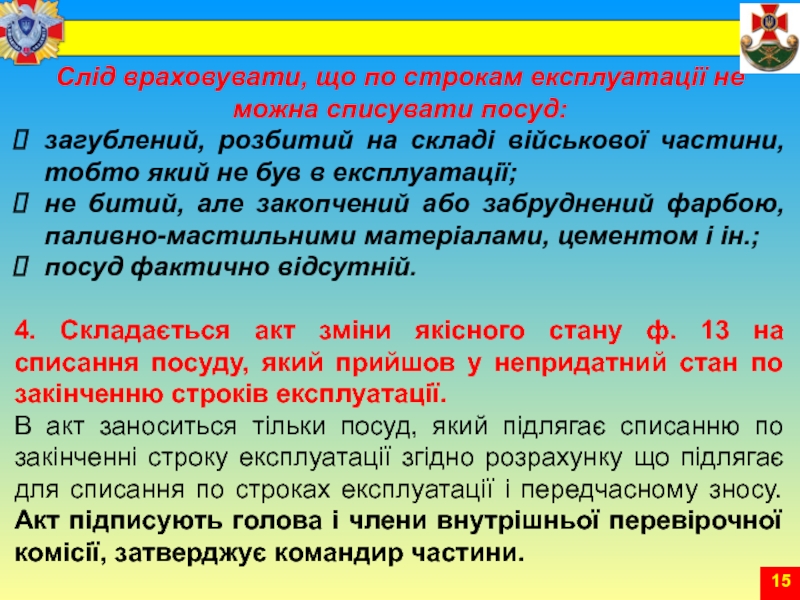 Слід враховувати, що по строкам експлуатації не можна списувати посуд:

загублений, розбитий на складі військової частини, тобто який не був в експлуатації;

не битий, але закопчений або забруднений фарбою, паливно-мастильними матеріалами, цементом і ін.;

посуд фактично відсутній.

4. Складається акт зміни якісного стану ф. 13 на списання посуду, який прийшов у непридатний стан по закінченню строків експлуатації.

В акт заноситься тільки посуд, який підлягає списанню по закінченні строку експлуатації згідно розрахунку що підлягає для списання по строках експлуатації і передчасному зносу. Акт підписують голова і члени внутрішньої перевірочної комісії, затверджує командир частини.

15